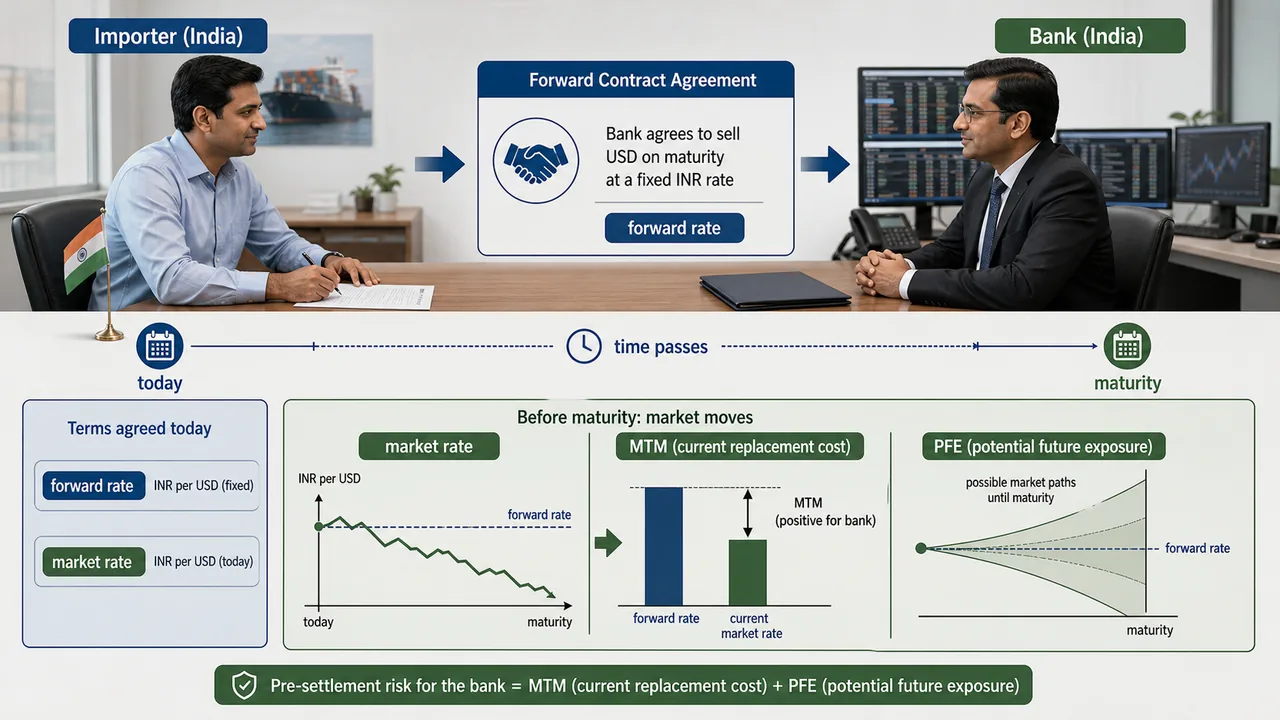 Importer (India)

Forward Contract Agreement

Bank agrees to sell USD on maturity at a fixed INR rate

forward rate

Bank (India)

today

time passes

maturity

Terms agreed today

forward rate INR per USD (fixed)

market rate INR per USD (today)

Before maturity: market moves

market rate

INR per USD

forward rate

today

maturity

MTM (current replacement cost)

MTM (positive for bank)

forward rate

current market rate

PFE (potential future exposure)

possible market paths until maturity

forward rate

maturity

Pre-settlement risk for the bank = MTM (current replacement cost) + PFE (potential future exposure)